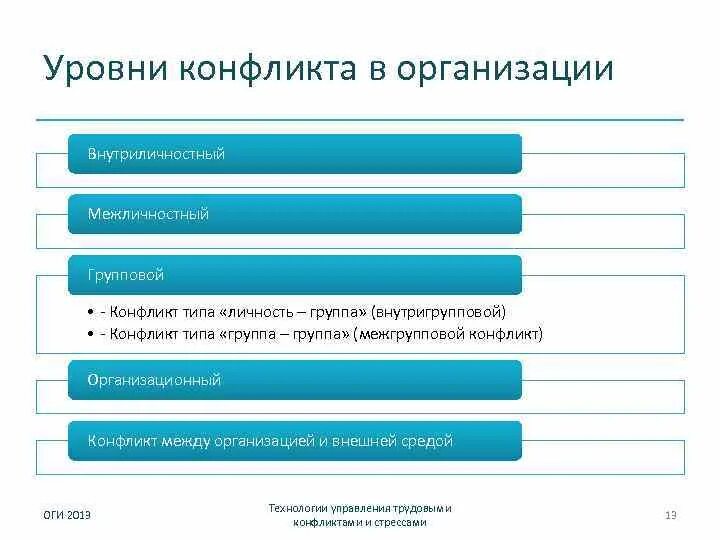 Уровни конфликта в организации

Внутриличностный

Межличностный

Групповой

• - Конфликт типа «личность – группа» (внутригрупповой)
• - Конфликт типа «группа – группа» (межгрупповой конфликт)

Организационный

Конфликт между организацией и внешней средой

ОГИ 2013

Технологии управления трудовыми конфликтами и стрессами

13